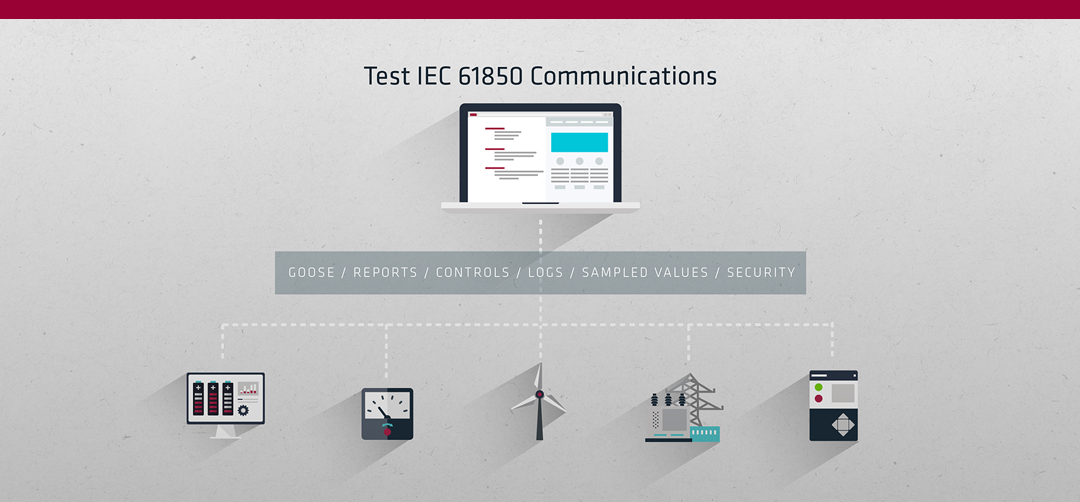 Test IEC 61850 Communications

GOOSE / REPORTS / CONTROLS / LOGS / SAMPLED VALUES / SECURITY